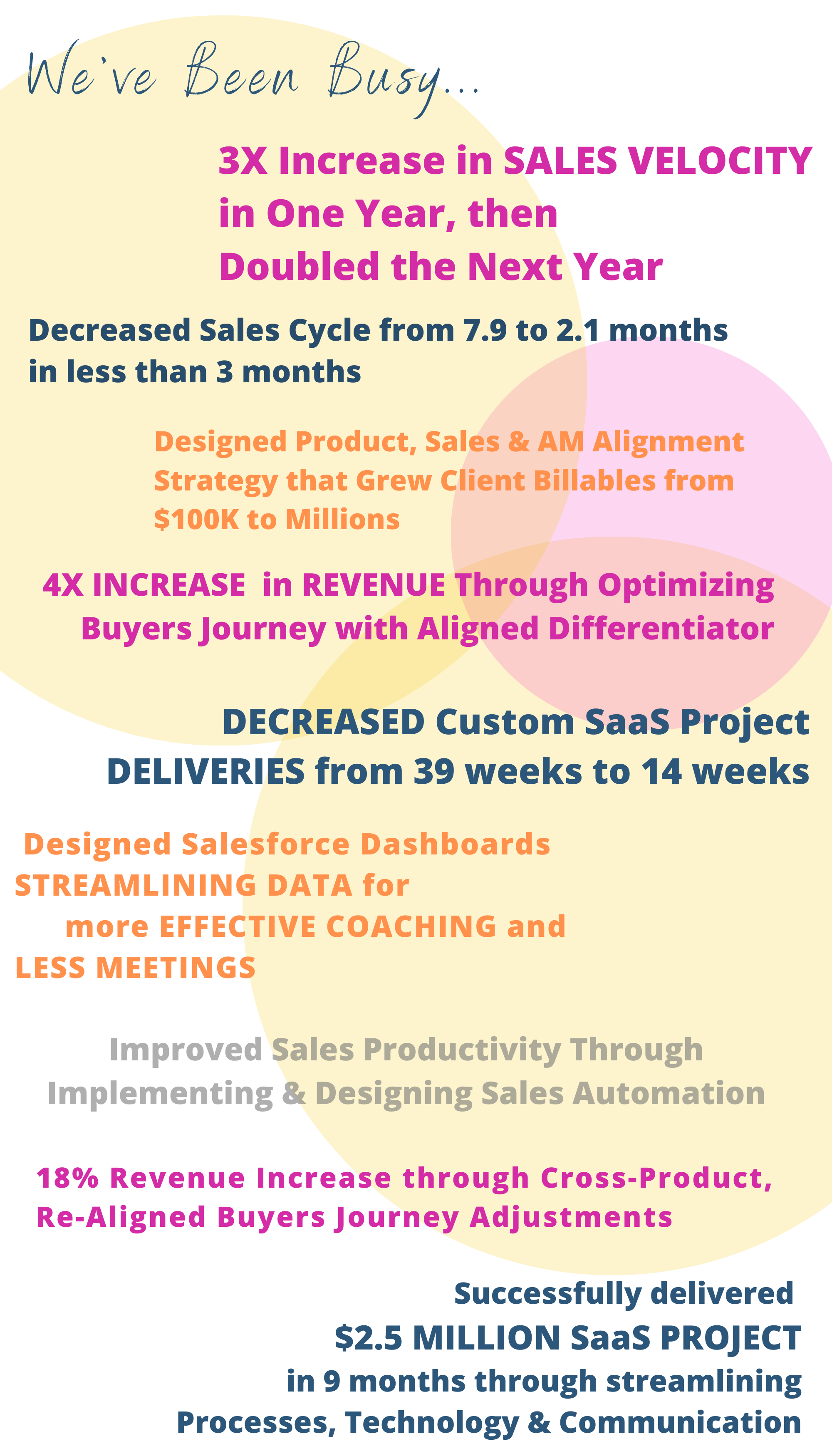 We've Been Busy...

3X Increase in SALES VELOCITY in One Year, then Doubled the Next Year

Decreased Sales Cycle from 7.9 to 2.1 months in less than 3 months

Designed Product, Sales & AM Alignment Strategy that Grew Client Billables from $100K to Millions

4X INCREASE in REVENUE Through Optimizing Buyers Journey with Aligned Differentiator

DECREASED Custom SaaS Project DELIVERIES from 39 weeks to 14 weeks

Designed Salesforce Dashboards STREAMLINING DATA for more EFFECTIVE COACHING and LESS MEETINGS

Improved Sales Productivity Through Implementing & Designing Sales Automation

18% Revenue Increase through Cross-Product, Re-Aligned Buyers Journey Adjustments

Successfully delivered $2.5 MILLION SaaS PROJECT in 9 months through streamlining Processes, Technology & Communication